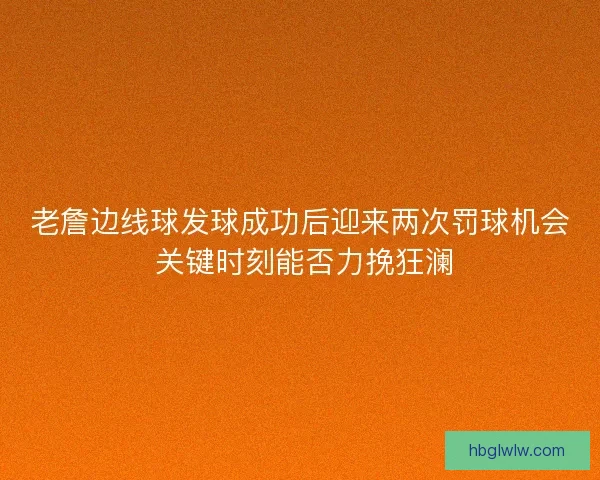 老詹边线球发球成功后迎来两次罚球机会
关键时刻能否力挽狂澜

hbglwlw.com